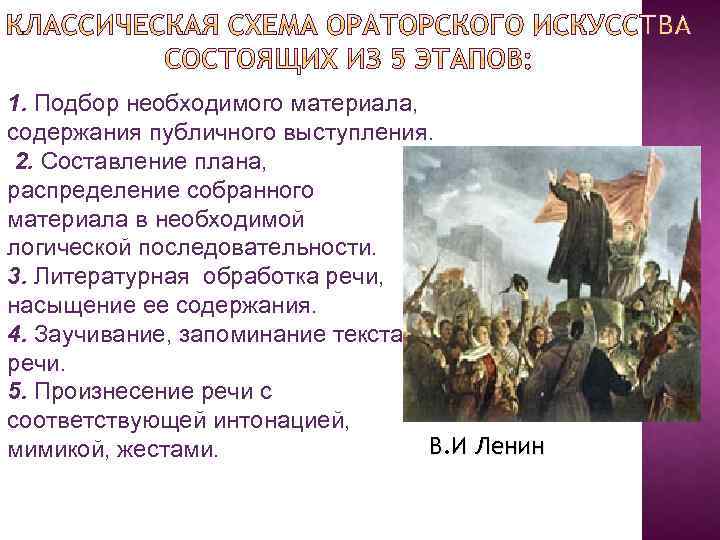 КЛАССИЧЕСКАЯ СХЕМА ОРАТОРСКОГО ИСКУССТВА СОСТОЯЩИХ ИЗ 5 ЭТАПОВ:

1. Подбор необходимого материала, содержания публичного выступления.
2. Составление плана, распределение собранного материала в необходимой логической последовательности.
3. Литературная обработка речи, насыщение ее содержания.
4. Заучивание, запоминание текста речи.
5. Произнесение речи с соответствующей интонацией, мимикой, жестами.

В.И Ленин